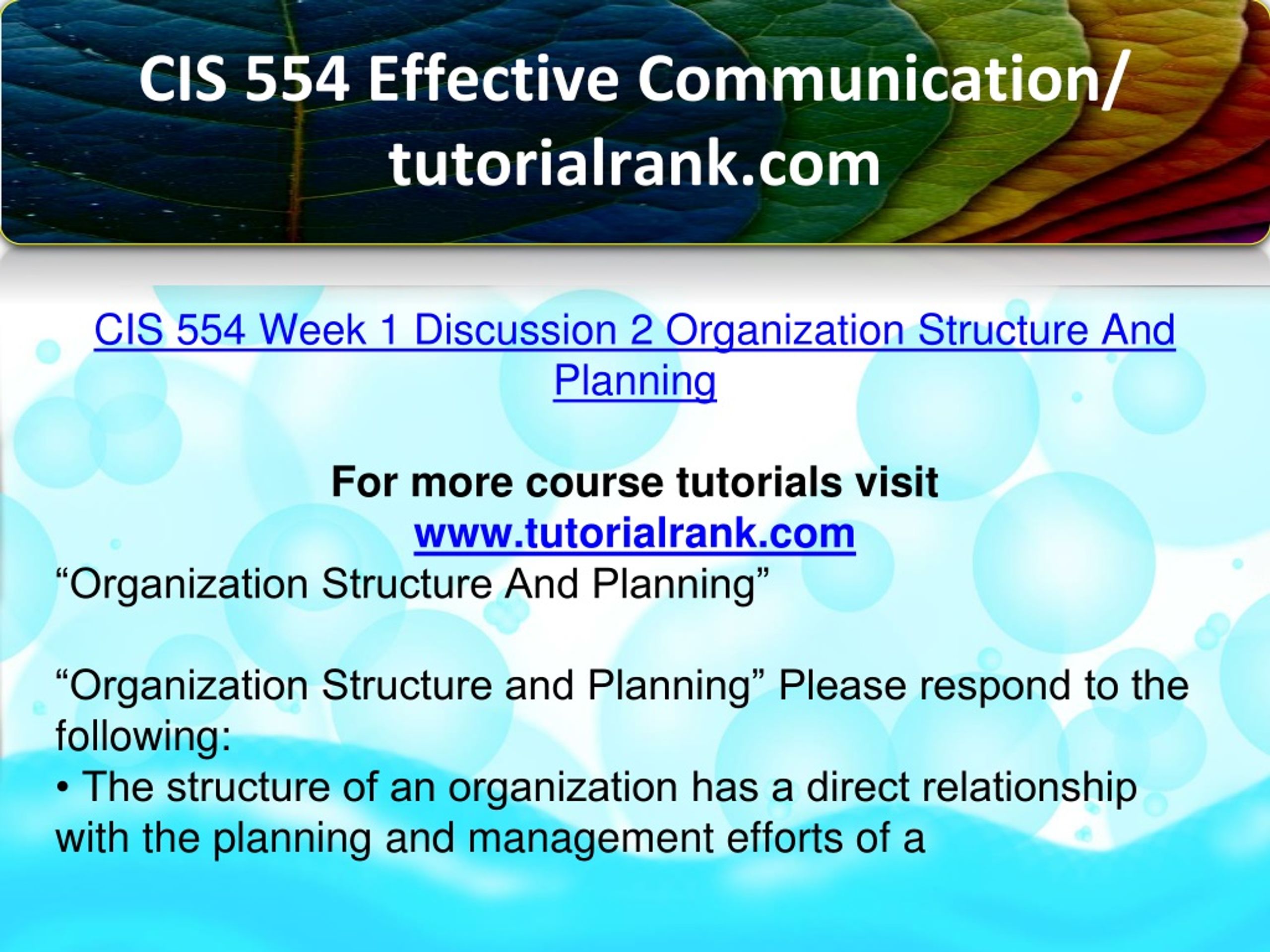 CIS 554 Effective Communication/ tutorialrank.com

CIS 554 Week 1 Discussion 2 Organization Structure And Planning

For more course tutorials visit
www.tutorialrank.com
“Organization Structure And Planning”

“Organization Structure and Planning” Please respond to the following:
• The structure of an organization has a direct relationship with the planning and management efforts of a